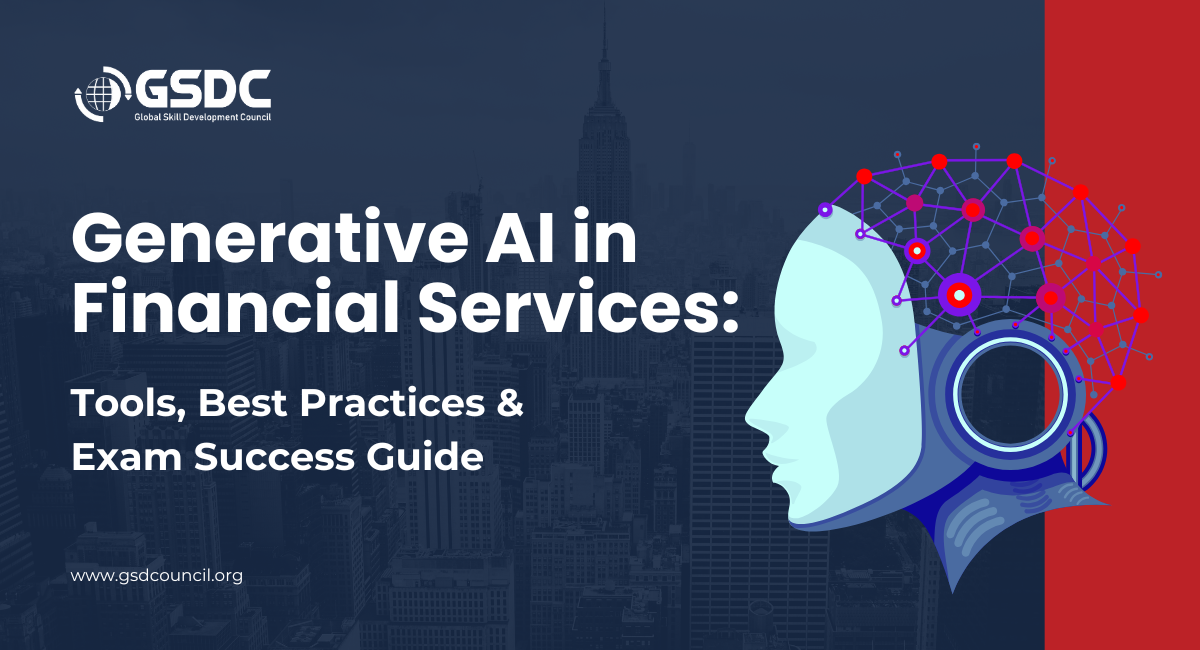 GSDC
Global Skill Development Council

Generative AI in Financial Services:

Tools, Best Practices & Exam Success Guide

www.gsdcouncil.org